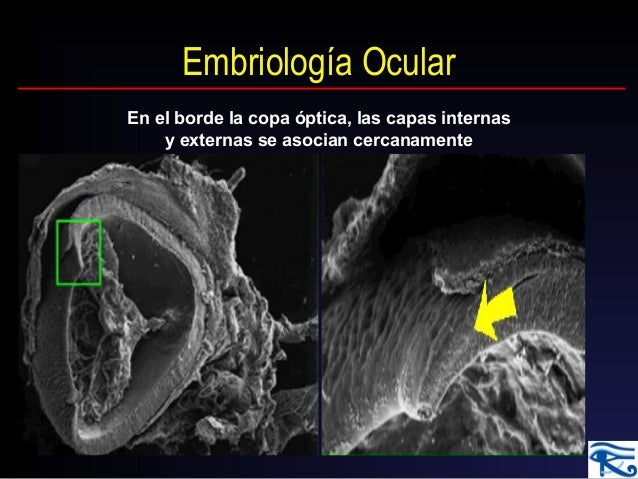 Embriología Ocular

En el borde la copa óptica, las capas internas y externas se asocian cercanamente